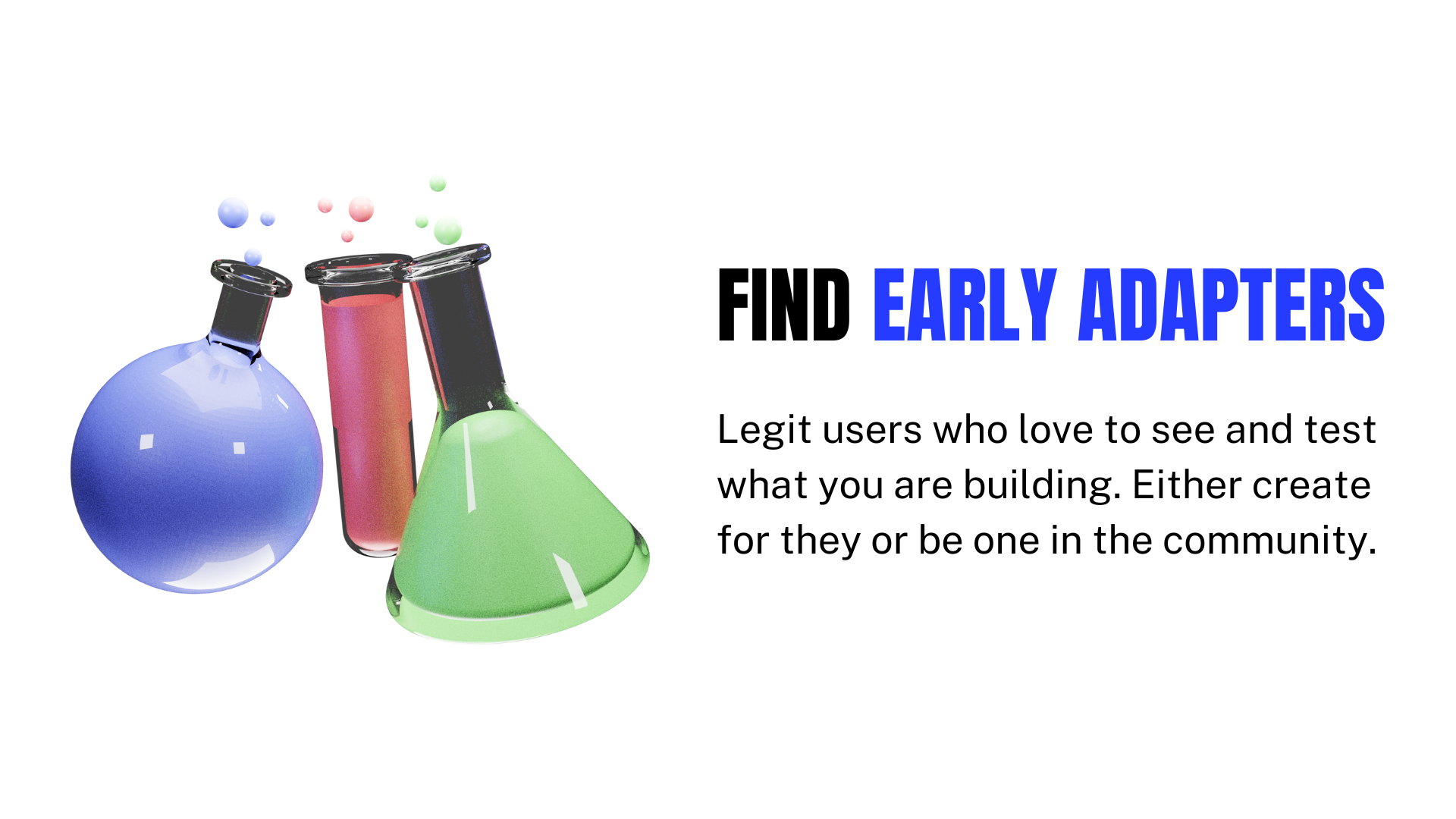 FIND EARLY ADAPTERS

Legit users who love to see and test what you are building. Either create for they or be one in the community.